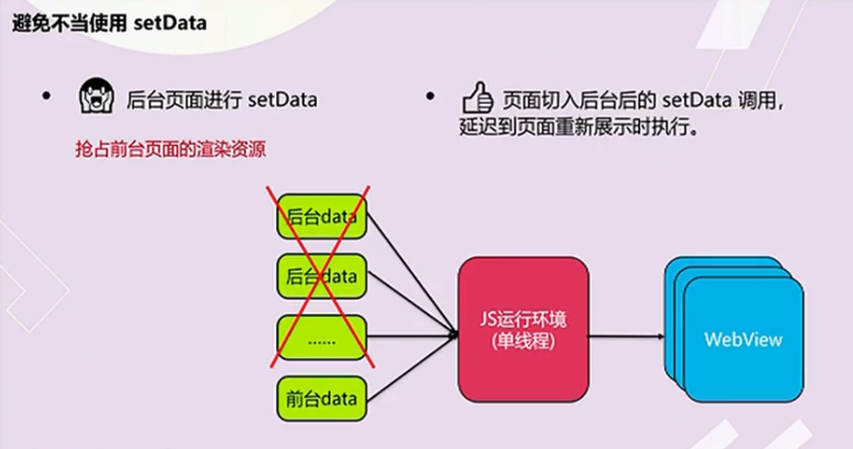 避免不当使用 setData

• 后台页面进行 setData

抢占前台页面的渲染资源

• 页面切入后台后的 setData 调用，延迟到页面重新展示时执行。

后台data

后台data

......

前台data

JS运行环境
(单线程)

WebView